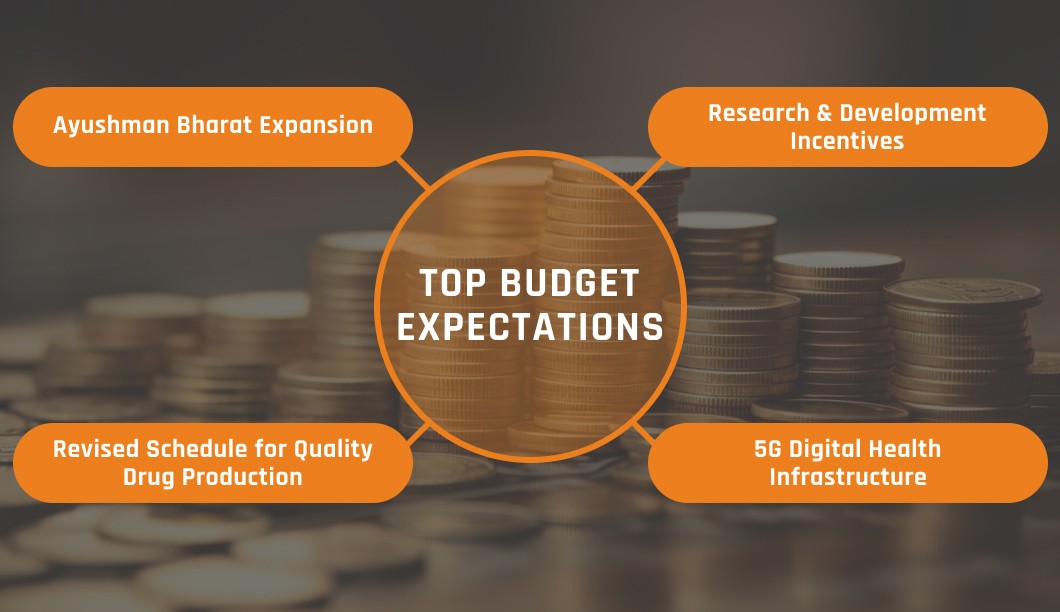 Ayushman Bharat Expansion

Research & Development Incentives

TOP BUDGET EXPECTATIONS

Revised Schedule for Quality Drug Production

5G Digital Health Infrastructure